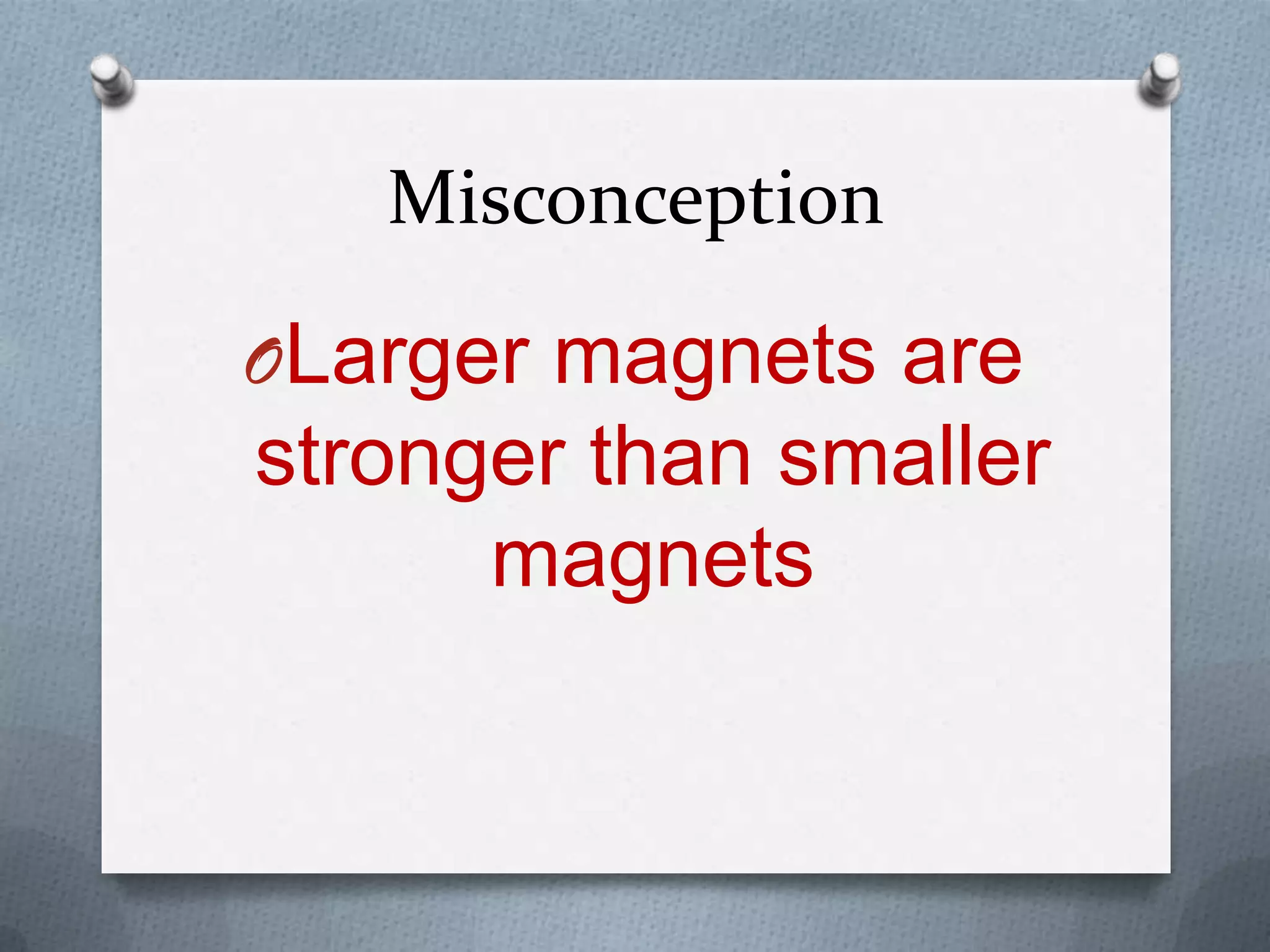 Misconception

Larger magnets are stronger than smaller magnets